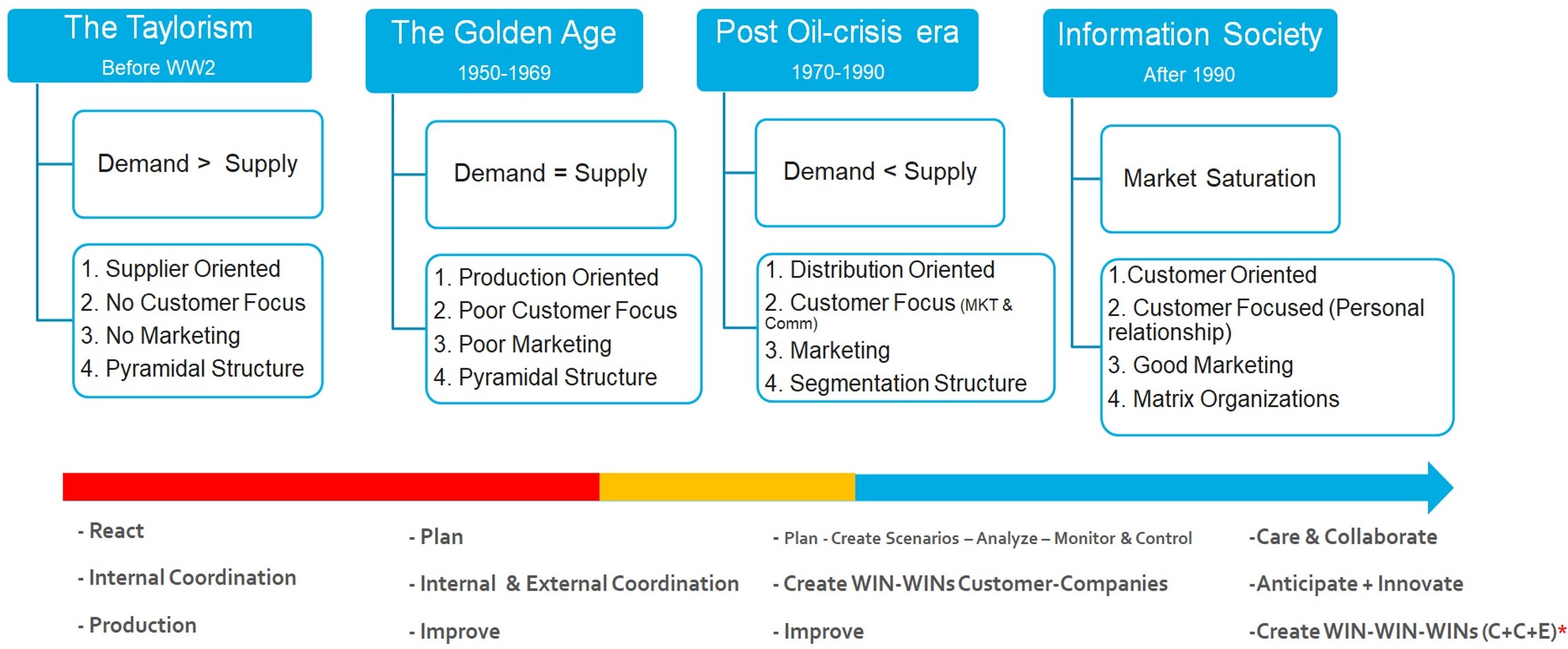 The Taylorism
Before WW2

Demand > Supply

1. Supplier Oriented
2. No Customer Focus
3. No Marketing
4. Pyramidal Structure

The Golden Age
1950-1969

Demand = Supply

1. Production Oriented
2. Poor Customer Focus
3. Poor Marketing
4. Pyramidal Structure

Post Oil-crisis era
1970-1990

Demand < Supply

1. Distribution Oriented
2. Customer Focus (MKT & Comm)
3. Marketing
4. Segmentation Structure

Information Society
After 1990

Market Saturation

1.Customer Oriented
2. Customer Focused (Personal relationship)
3. Good Marketing
4. Matrix Organizations

- React
- Internal Coordination
- Production

- Plan
- Internal & External Coordination
- Improve

- Plan - Create Scenarios – Analyze – Monitor & Control
- Create WIN-WINs Customer-Companies
- Improve

-Care & Collaborate
-Anticipate + Innovate
-Create WIN-WIN-WINs (C+C+E)*